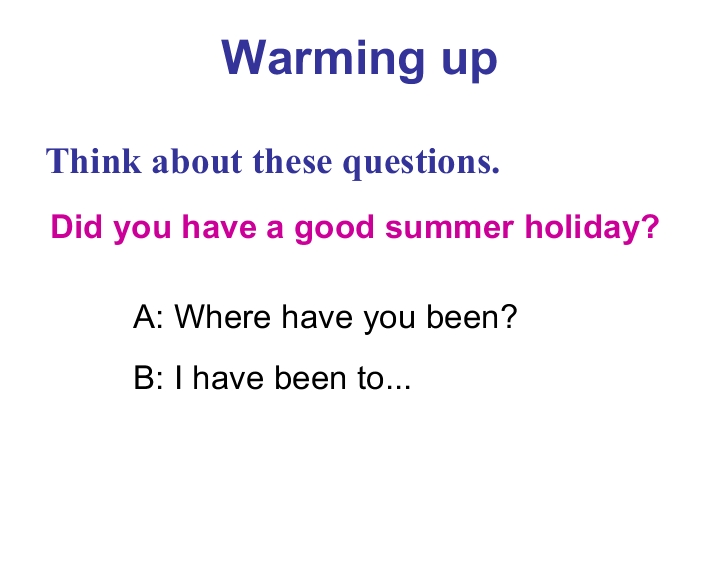 Warming up

Think about these questions.

Did you have a good summer holiday?

A: Where have you been?

B: I have been to...